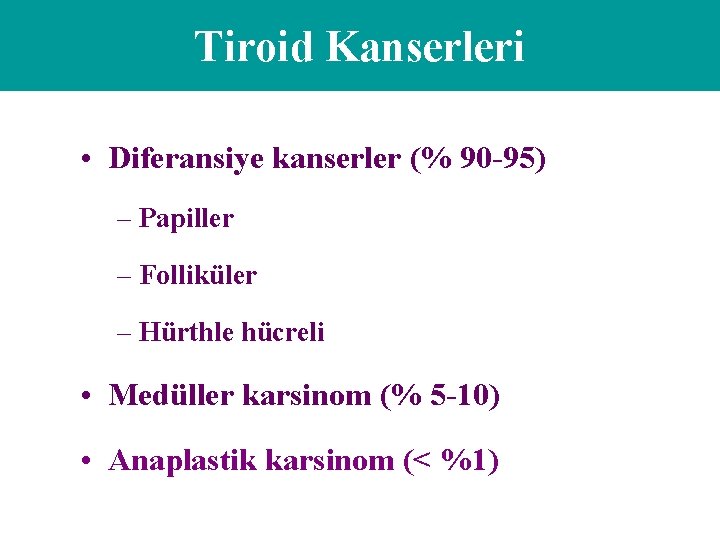 Tiroid Kanserleri

• Diferansiye kanserler (% 90-95)
– Papiller
– Folliküler
– Hürthle hücreli
• Medüller karsinom (% 5-10)
• Anaplastik karsinom (< %1)